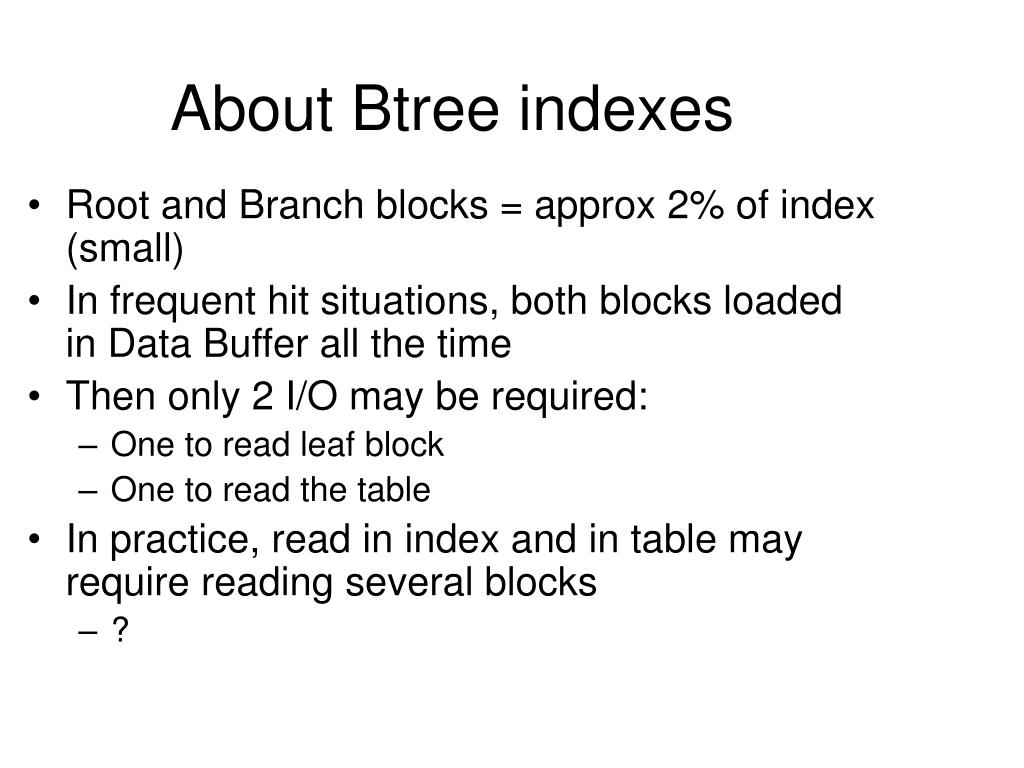 About Btree indexes

• Root and Branch blocks = approx 2% of index (small)
• In frequent hit situations, both blocks loaded in Data Buffer all the time
• Then only 2 I/O may be required:
  – One to read leaf block
  – One to read the table
• In practice, read in index and in table may require reading several blocks
  – ?